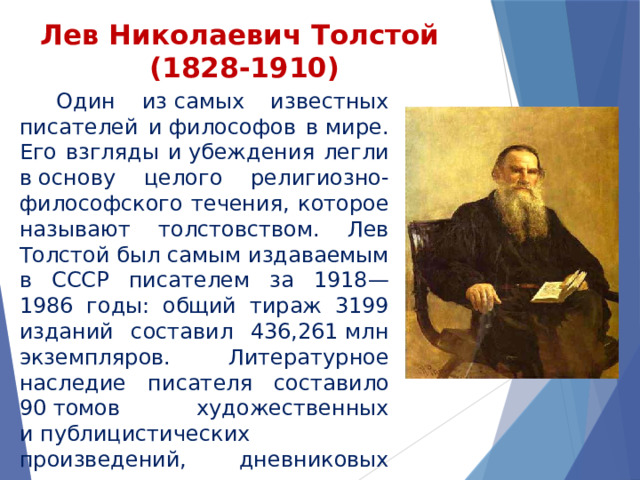 Лев Николаевич Толстой (1828-1910)

Один из самых известных писателей и философов в мире. Его взгляды и убеждения легли в основу целого религиозно-философского течения, которое называют толстовством. Лев Толстой был самым издаваемым в СССР писателем за 1918—1986 годы: общий тираж 3199 изданий составил 436,261 млн экземпляров. Литературное наследие писателя составило 90 томов художественных и публицистических произведений, дневниковых